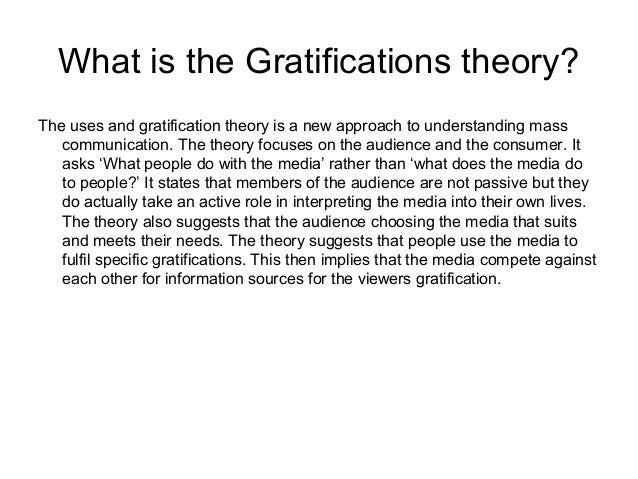 What is the Gratifications theory?

The uses and gratification theory is a new approach to understanding mass communication. The theory focuses on the audience and the consumer. It asks ‘What people do with the media’ rather than ‘what does the media do to people?’ It states that members of the audience are not passive but they do actually take an active role in interpreting the media into their own lives. The theory also suggests that the audience choosing the media that suits and meets their needs. The theory suggests that people use the media to fulfil specific gratifications. This then implies that the media compete against each other for information sources for the viewers gratification.